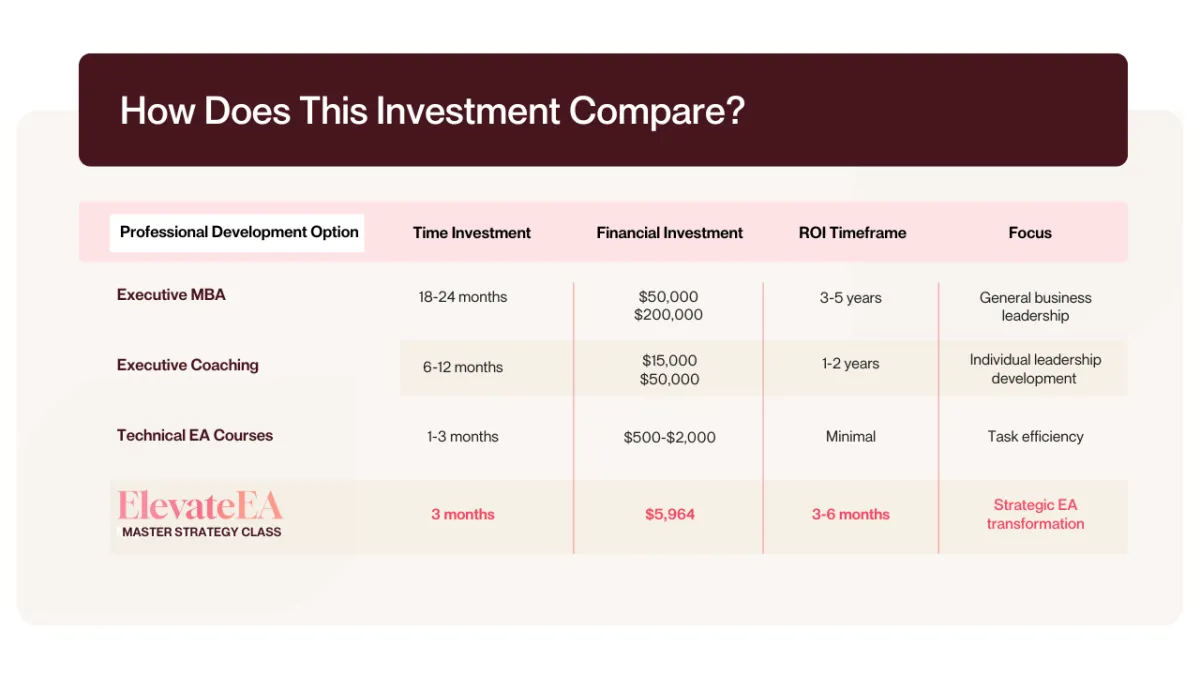 How Does This Investment Compare?

| Professional Development Option | Time Investment | Financial Investment | ROI Timeframe | Focus |
|---|---|---|---|---|
| Executive MBA | 18-24 months | \$50,000 \$200,000 | 3-5 years | General business leadership |
| Executive Coaching | 6-12 months | \$15,000 \$50,000 | 1-2 years | Individual leadership development |
| Technical EA Courses | 1-3 months | \$500-\$2,000 | Minimal | Task efficiency |
| ElevateEA MASTER STRATEGY CLASS | 3 months | \$5,964 | 3-6 months | Strategic EA transformation |